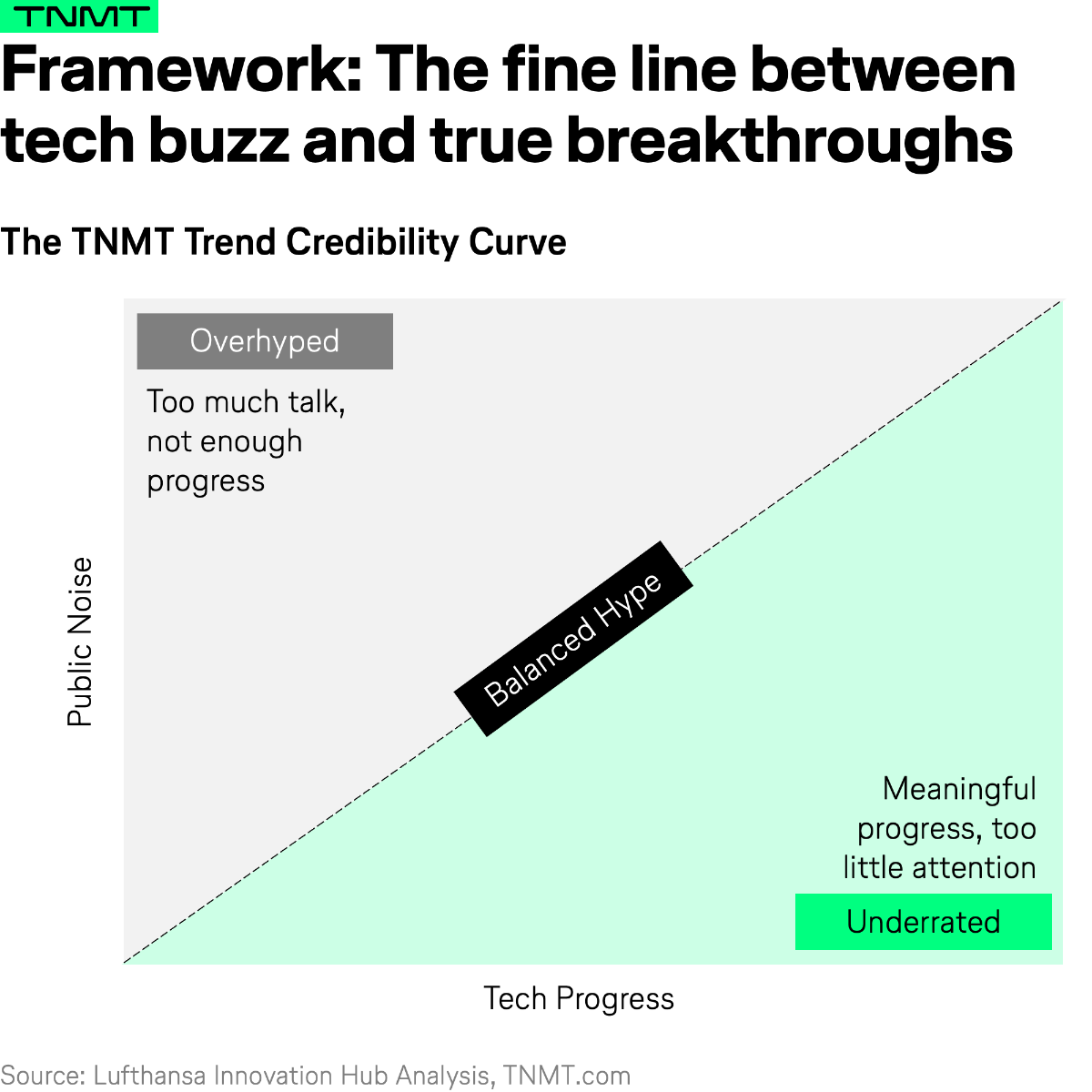 TNMT

Framework: The fine line between tech buzz and true breakthroughs

The TNMT Trend Credibility Curve

Overhyped

Too much talk, not enough progress

Public Noise

Balanced Hype

Meaningful progress, too little attention

Underrated

Tech Progress

Source: Lufthansa Innovation Hub Analysis, TNMT.com